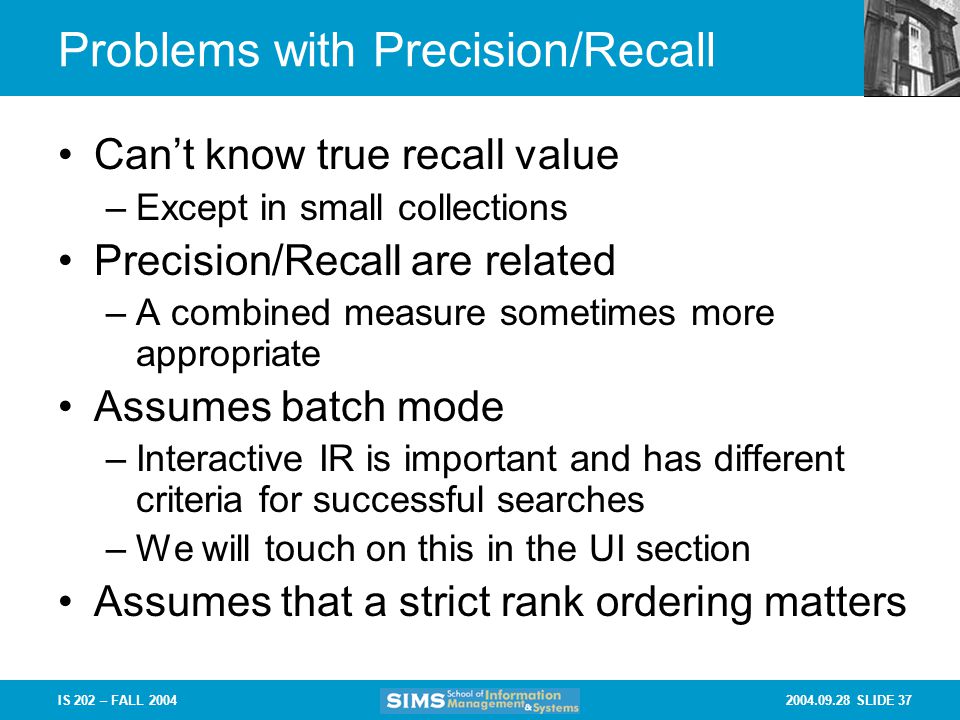 Problems with Precision/Recall

• Can't know true recall value
 – Except in small collections
• Precision/Recall are related
 – A combined measure sometimes more appropriate
• Assumes batch mode
 – Interactive IR is important and has different criteria for successful searches
 – We will touch on this in the UI section
• Assumes that a strict rank ordering matters

IS 202 – FALL 2004

SIMS School of Information Management & Systems

2004.09.28 SLIDE 37